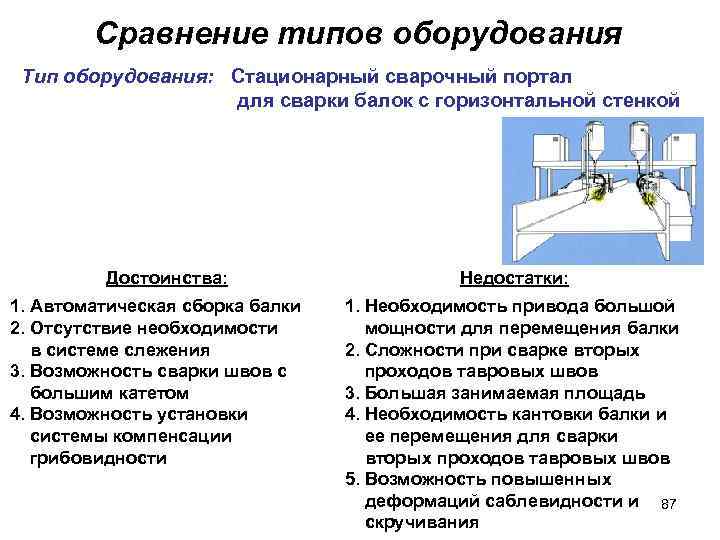 Сравнение типов оборудования

Тип оборудования: Стационарный сварочный портал для сварки балок с горизонтальной стенкой

Достоинства:

1. Автоматическая сборка балки
2. Отсутствие необходимости в системе слежения
3. Возможность сварки швов с большим катетом
4. Возможность установки системы компенсации грибовидности

Недостатки:

1. Необходимость привода большой мощности для перемещения балки
2. Сложности при сварке вторых проходов тавровых швов
3. Большая занимаемая площадь
4. Необходимость кантовки балки и ее перемещения для сварки вторых проходов тавровых швов
5. Возможность повышенных деформаций саблевидности и скручивания

87